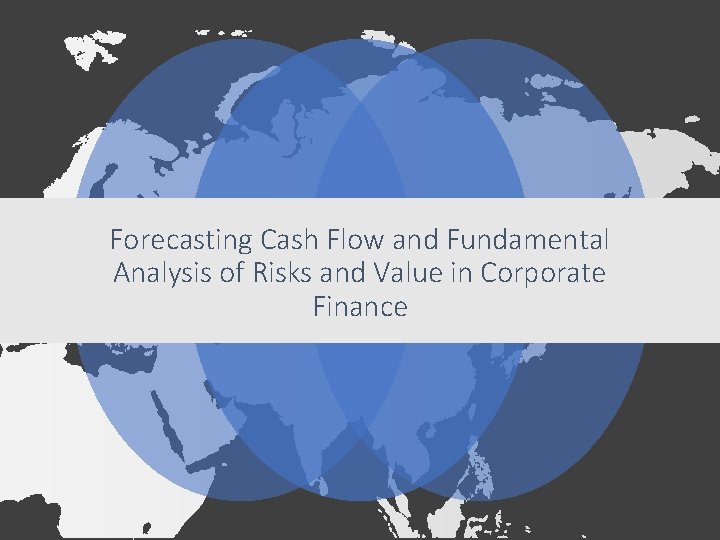 Forecasting Cash Flow and Fundamental Analysis of Risks and Value in Corporate Finance